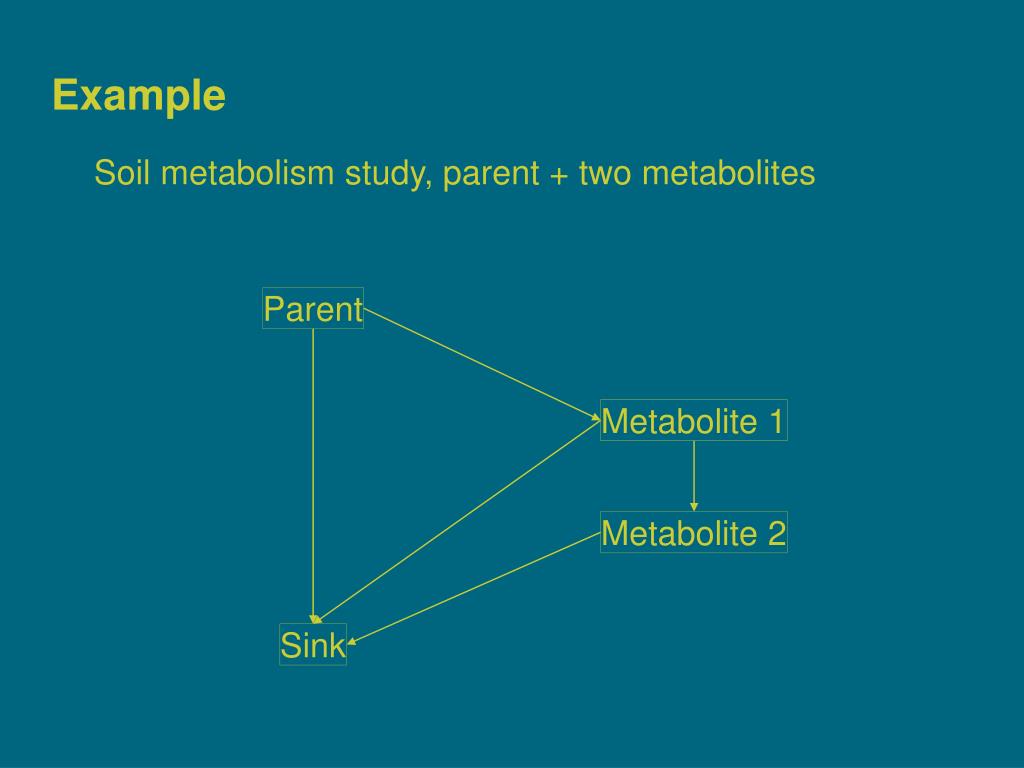 Example

Soil metabolism study, parent + two metabolites

Parent

Metabolite 1

Metabolite 2

Sink